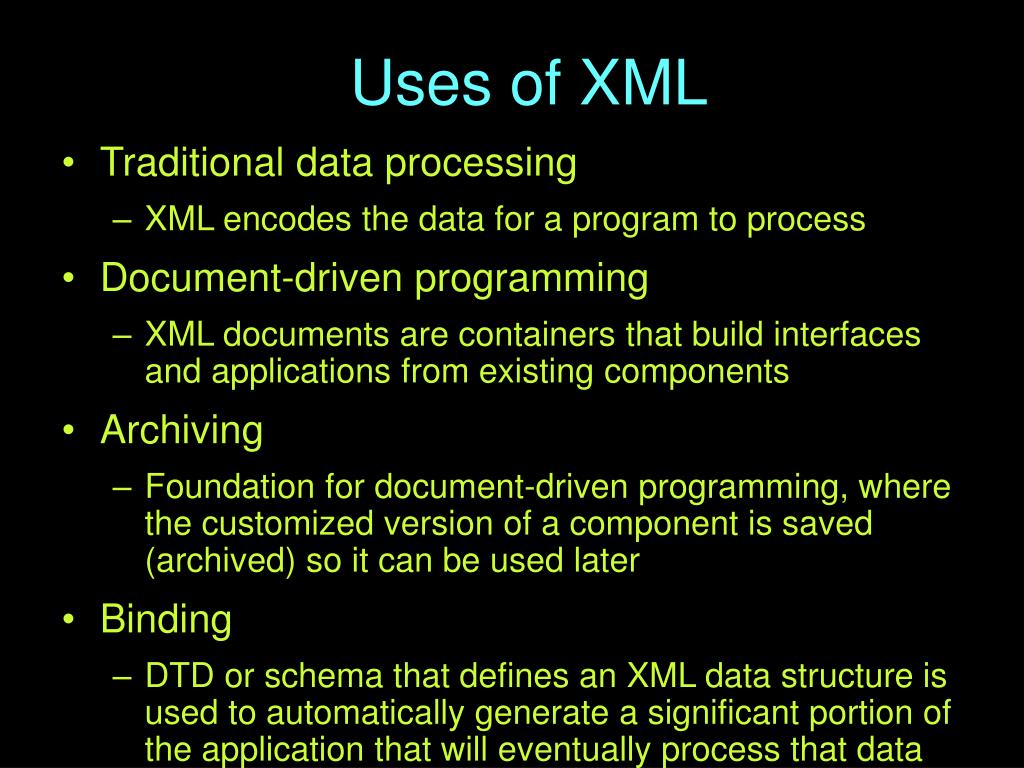 Uses of XML

• Traditional data processing
– XML encodes the data for a program to process
• Document-driven programming
– XML documents are containers that build interfaces and applications from existing components
• Archiving
– Foundation for document-driven programming, where the customized version of a component is saved (archived) so it can be used later
• Binding
– DTD or schema that defines an XML data structure is used to automatically generate a significant portion of the application that will eventually process that data